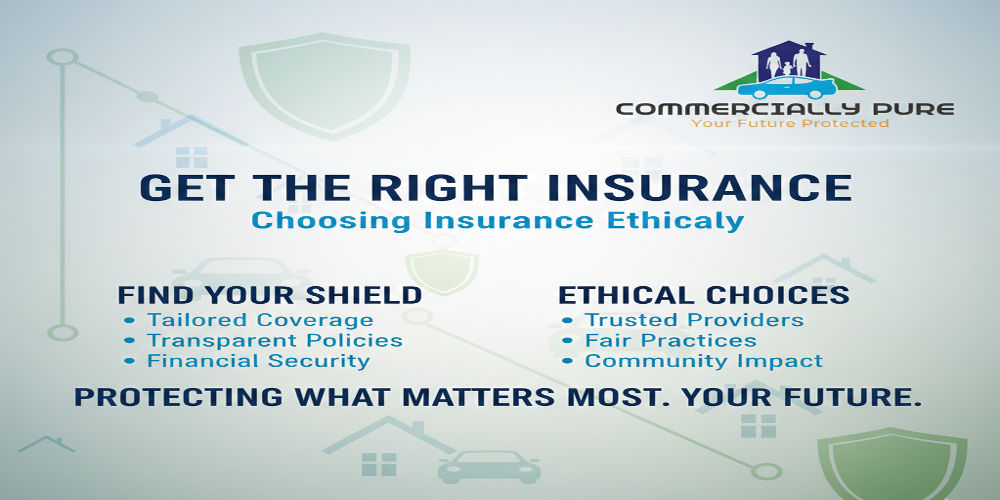 COMMERCIALLY PURE
Your Future Protected

GET THE RIGHT INSURANCE
Choosing Insurance Ethicaly

FIND YOUR SHIELD
• Tailored Coverage
• Transparent Policies
• Financial Security

ETHICAL CHOICES
• Trusted Providers
• Fair Practices
• Community Impact

PROTECTING WHAT MATTERS MOST. YOUR FUTURE.